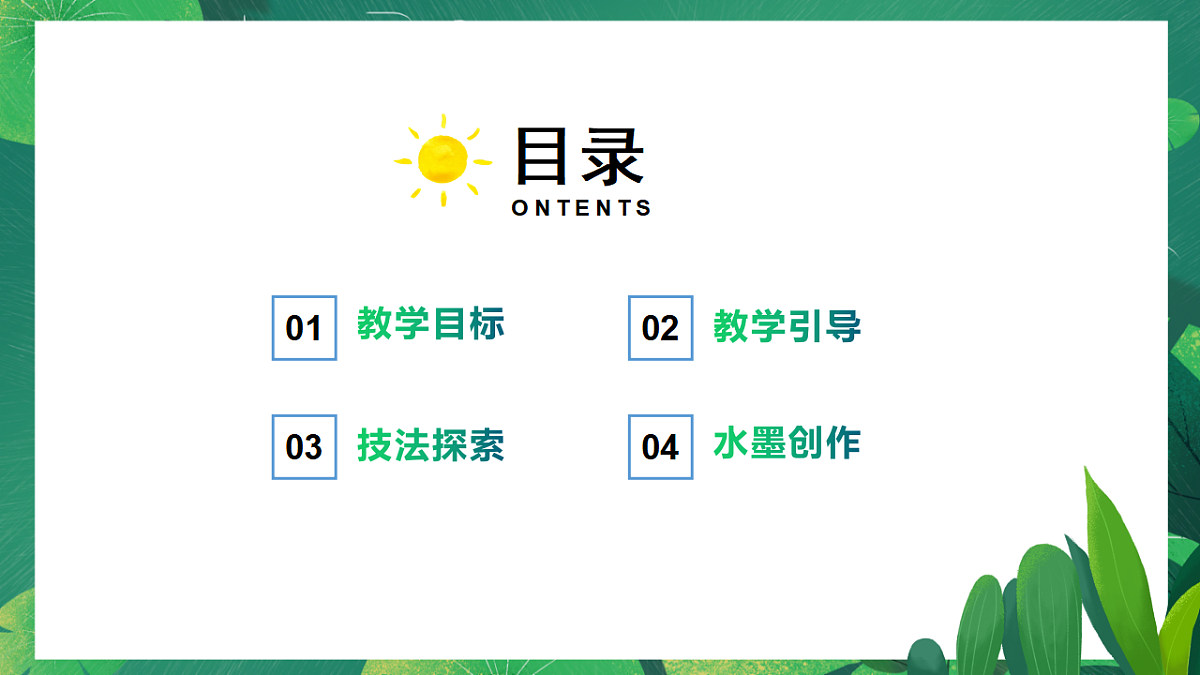 目录
ONTENTS

01 教学目标

02 教学引导

03 技法探索

04 水墨创作